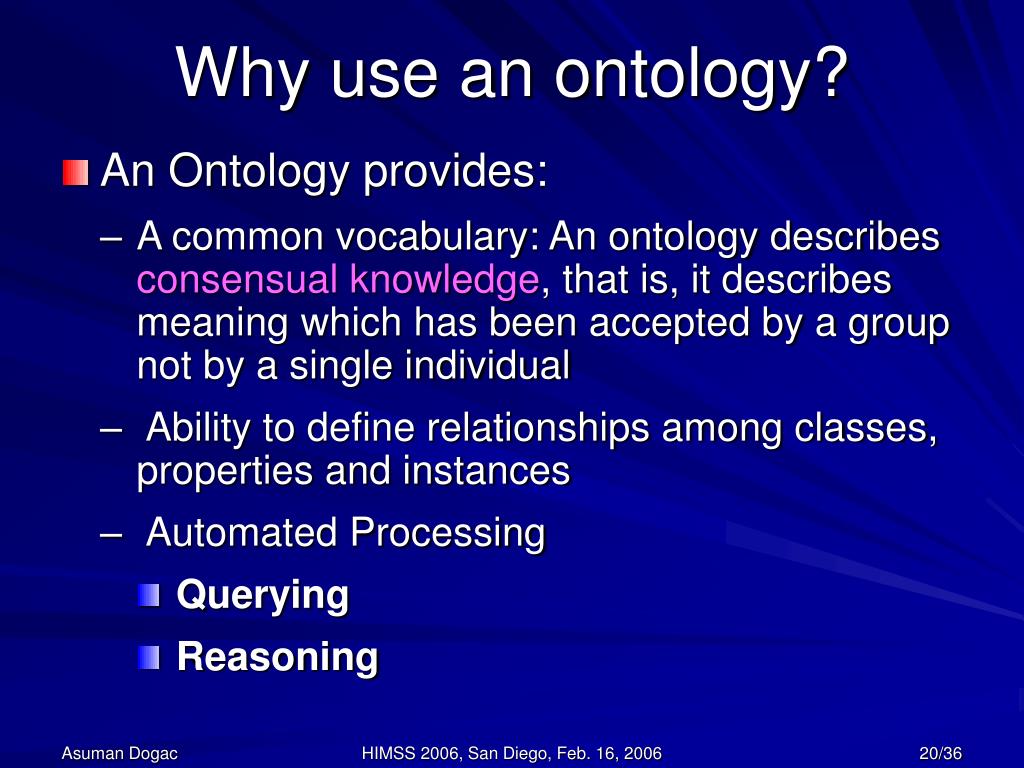 Why use an ontology?

An Ontology provides:

– A common vocabulary: An ontology describes consensual knowledge, that is, it describes meaning which has been accepted by a group not by a single individual

– Ability to define relationships among classes, properties and instances

– Automated Processing

Querying

Reasoning

Asuman Dogac HIMSS 2006, San Diego, Feb. 16, 2006 20/36